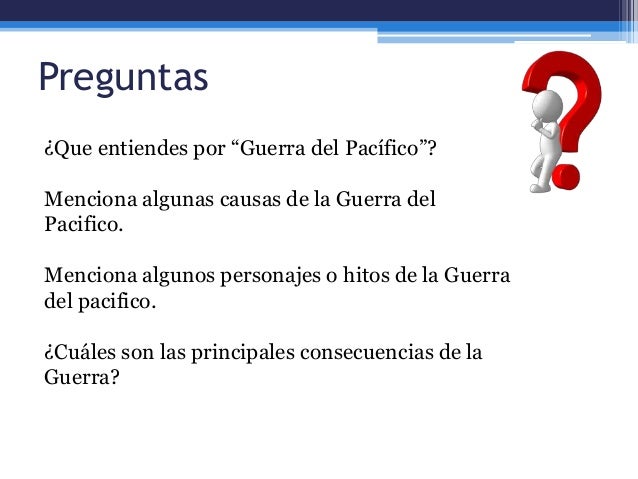 Preguntas

¿Que entiendes por “Guerra del Pacífico”?

Menciona algunas causas de la Guerra del Pacifico.

Menciona algunos personajes o hitos de la Guerra del pacifico.

¿Cuáles son las principales consecuencias de la Guerra?